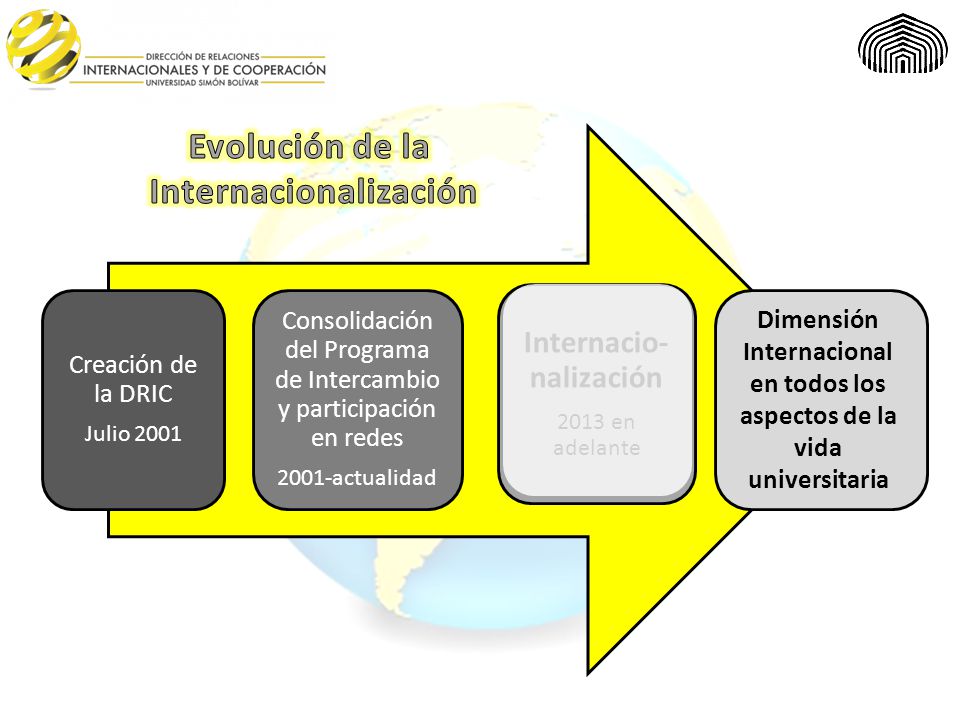 DIRECCIÓN DE RELACIONES
INTERNACIONALES Y DE COOPERACIÓN
UNIVERSIDAD SIMÓN BOLÍVAR

Evolución de la Internacionalización

Creación de la DRIC
Julio 2001

Consolidación del Programa de Intercambio y participación en redes
2001-actualidad

Internacionalización
2013 en adelante

Dimensión Internacional en todos los aspectos de la vida universitaria